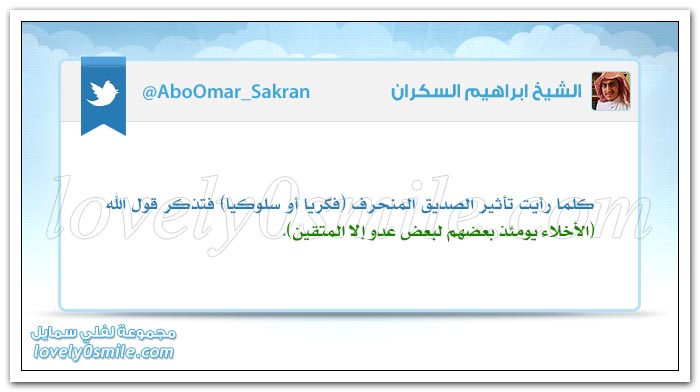 الشيخ ابراهيم السكران
@AboOmar_Sakran

كلما رأيت تأثير الصديق المنحرف (فكريا أو سلوكيا) فتذكر قول الله (الأخلاء يومئذ بعضهم لبعض عدو إلا المتقين).

lovely0smile.com

مجموعة لفلي سمايل
lovely0smile.com